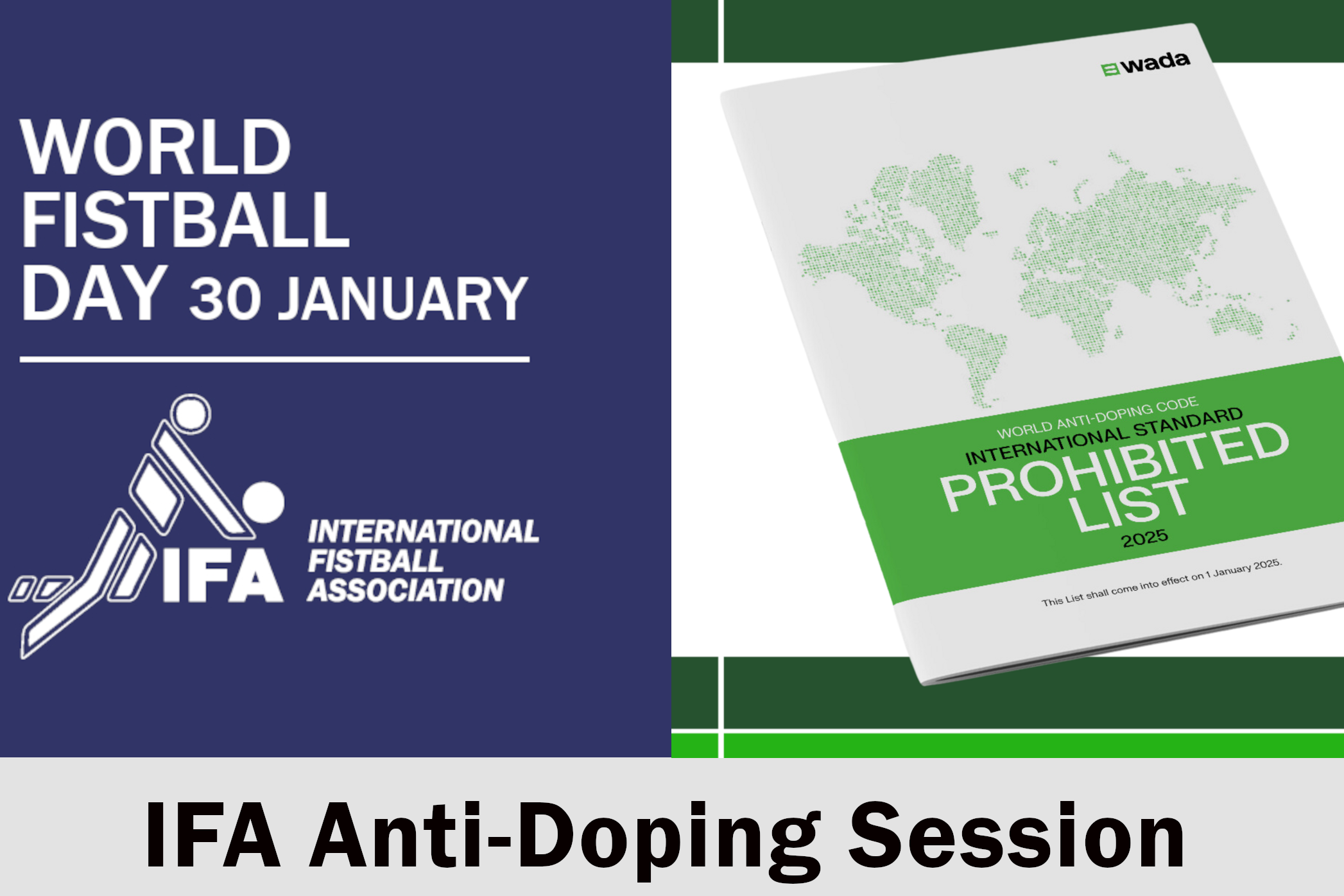 WORLD FISTBALL DAY 30 JANUARY

IFA

INTERNATIONAL FISTBALL ASSOCIATION

wada

WORLD ANTI-DOPING CODE
INTERNATIONAL STANDARD
PROHIBITED LIST
2025

This List shall come into effect on 1 January 2025.

IFA Anti-Doping Session